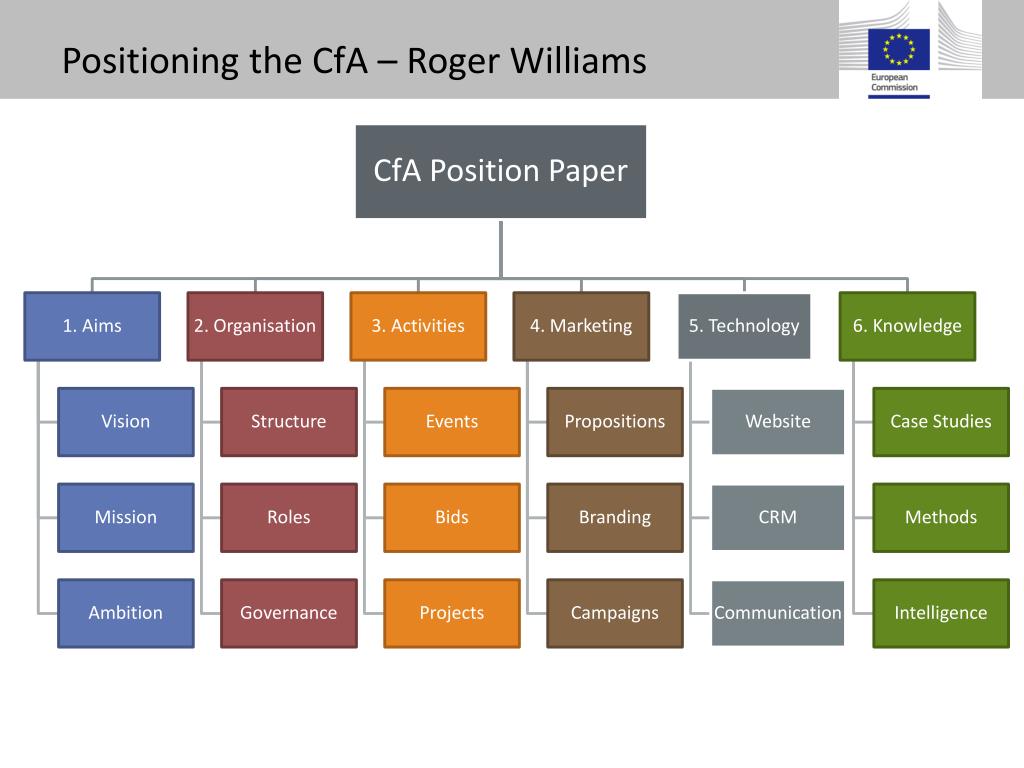 Positioning the CfA – Roger Williams

European Commission

CfA Position Paper

1. Aims
Vision
Mission
Ambition

2. Organisation
Structure
Roles
Governance

3. Activities
Events
Bids
Projects

4. Marketing
Propositions
Branding
Campaigns

5. Technology
Website
CRM
Communication

6. Knowledge
Case Studies
Methods
Intelligence